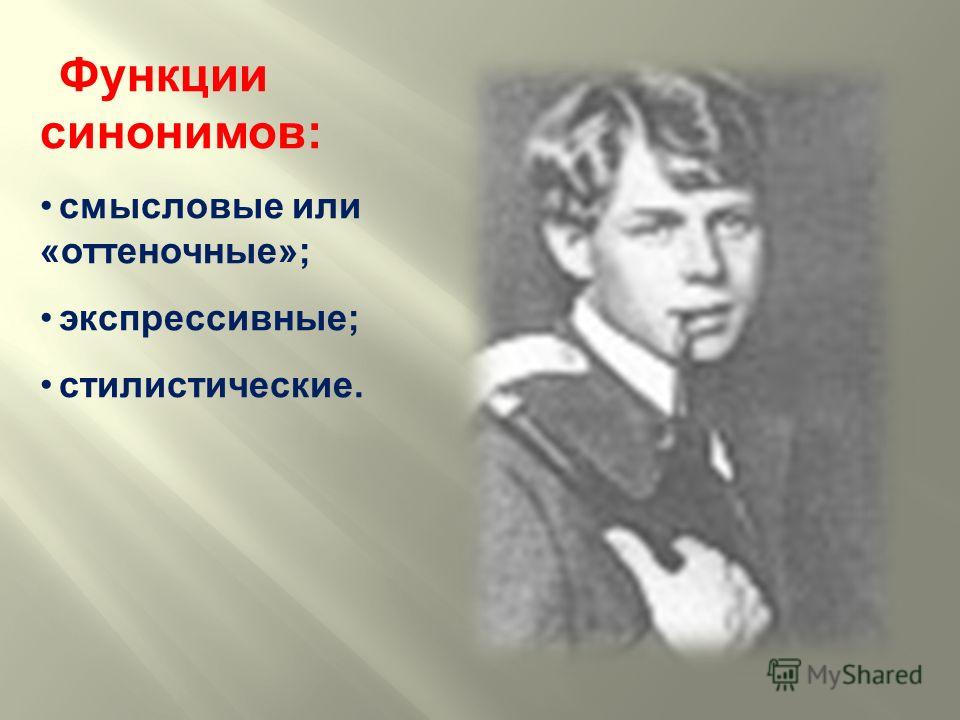 Функции синонимов:

• смысловые или «оттеночные»;

• экспрессивные;

• стилистические.

MyShared